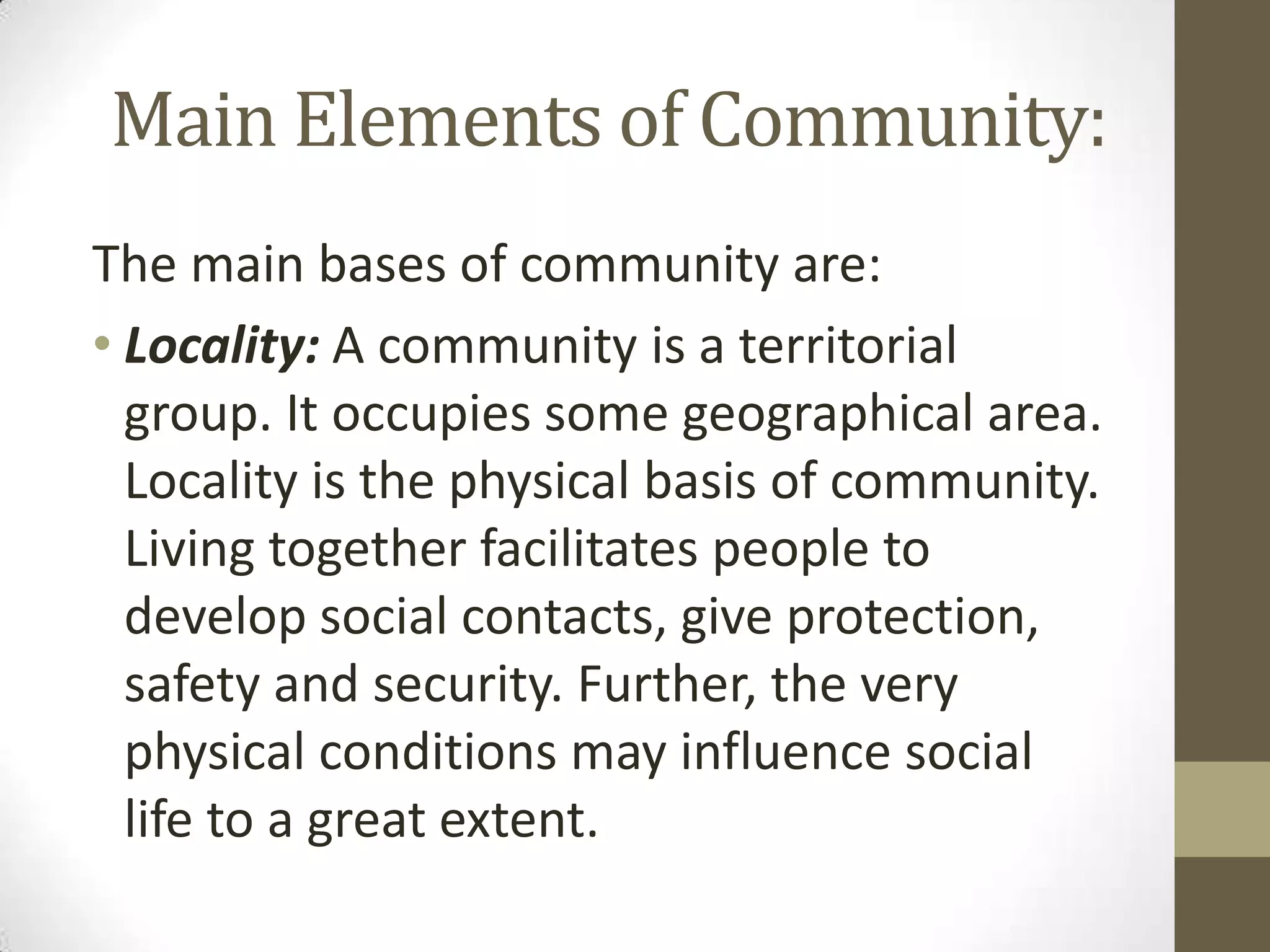 Main Elements of Community:

The main bases of community are:

• Locality: A community is a territorial group. It occupies some geographical area. Locality is the physical basis of community. Living together facilitates people to develop social contacts, give protection, safety and security. Further, the very physical conditions may influence social life to a great extent.